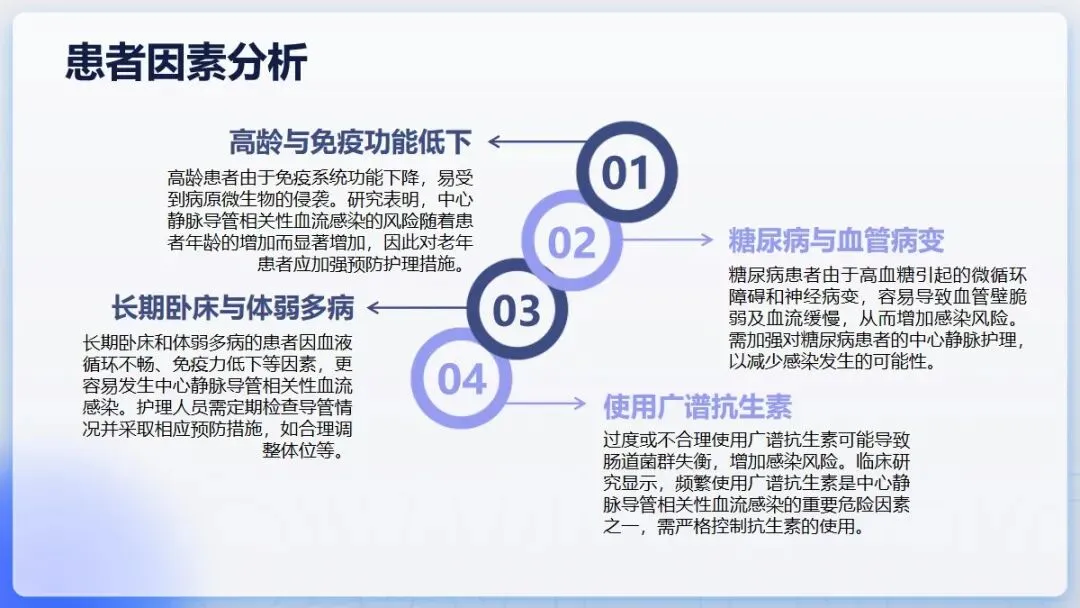 患者因素分析

高龄与免疫功能低下

高龄患者由于免疫系统功能下降，易受到病原微生物的侵袭。研究表明，中心静脉导管相关性血流感染的风险随着患者年龄的增加而显著增加，因此对老年患者应加强预防护理措施。

01

02

糖尿病与血管病变

糖尿病患者由于高血糖引起的微循环障碍和神经病变，容易导致血管壁脆弱及血流缓慢，从而增加感染风险。需加强对糖尿病患者的中心静脉护理，以减少感染发生的可能性。

长期卧床与体弱多病

长期卧床和体弱多病的患者因血液循环不畅、免疫力低下等因素，更容易发生中心静脉导管相关性血流感染。护理人员需定期检查导管情况并采取相应预防措施，如合理调整体位等。

03

04

使用广谱抗生素

过度或不合理使用广谱抗生素可能导致肠道菌群失衡，增加感染风险。临床研究显示，频繁使用广谱抗生素是中心静脉导管相关性血流感染的重要危险因素之一，需严格控制抗生素的使用。